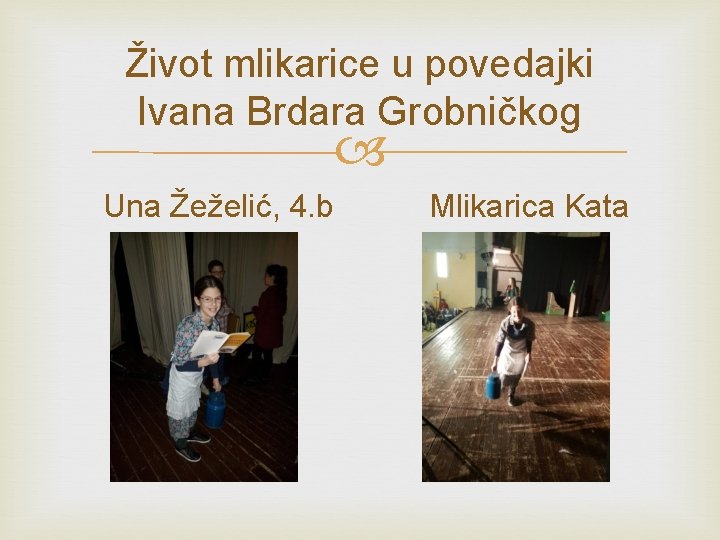 Život mlikarice u povedajki Ivana Brdara Grobničkog

Una Žeželić, 4.b

Mlikarica Kata